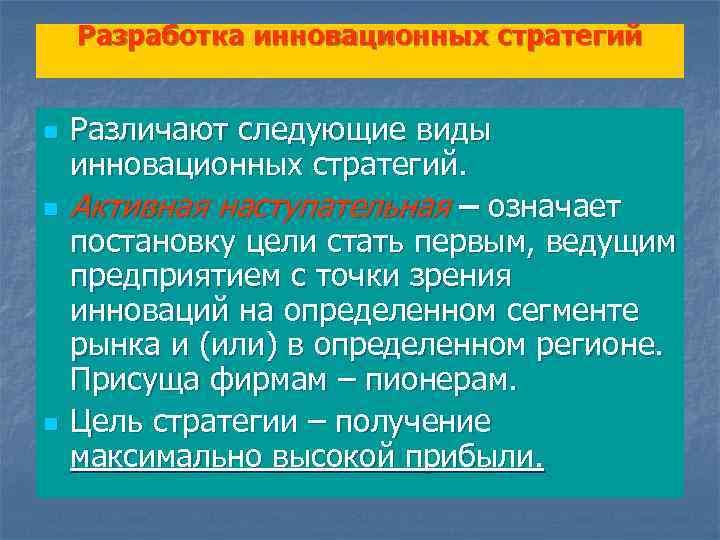 Разработка инновационных стратегий

Различают следующие виды инновационных стратегий.

Активная наступательная – означает постановку цели стать первым, ведущим предприятием с точки зрения инноваций на определенном сегменте рынка и (или) в определенном регионе. Присуща фирмам – пионерам.

Цель стратегии – получение максимально высокой прибыли.